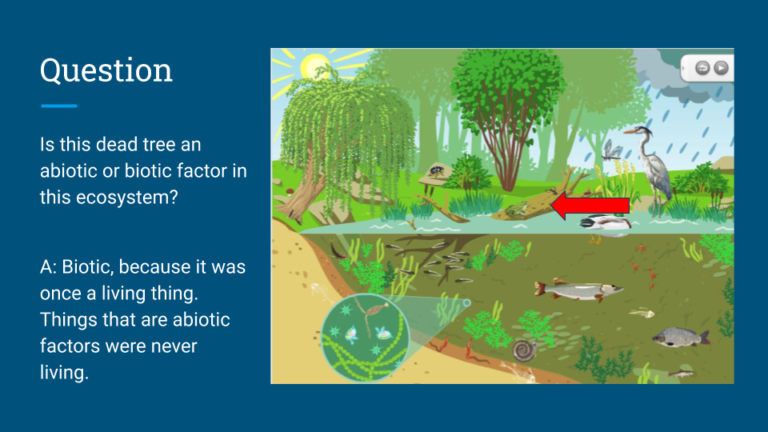 Question

Is this dead tree an abiotic or biotic factor in this ecosystem?

A: Biotic, because it was once a living thing. Things that are abiotic factors were never living.